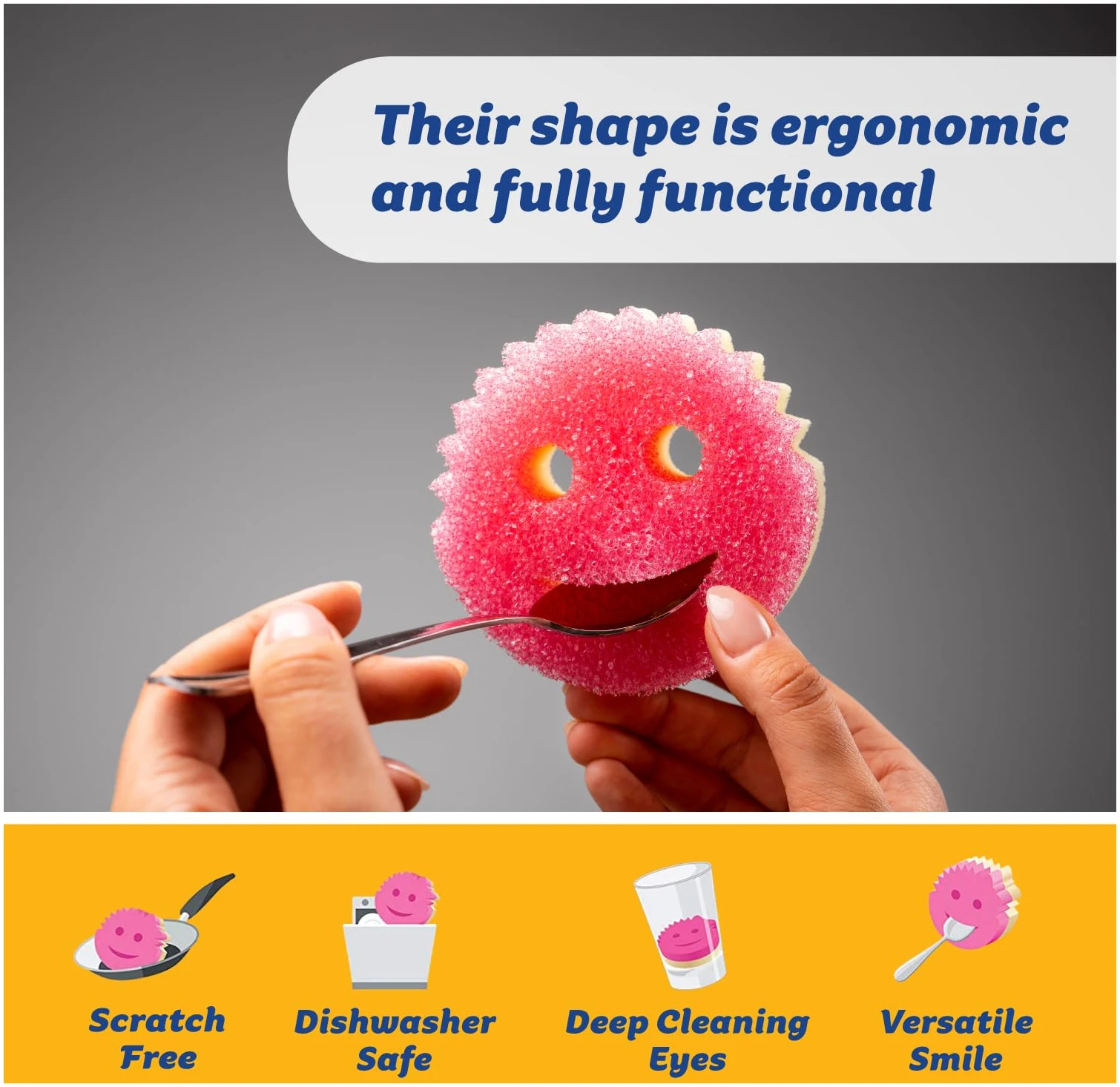 Their shape is ergonomic and fully functional

Scratch Free

Dishwasher Safe

Deep Cleaning Eyes

Versatile Smile